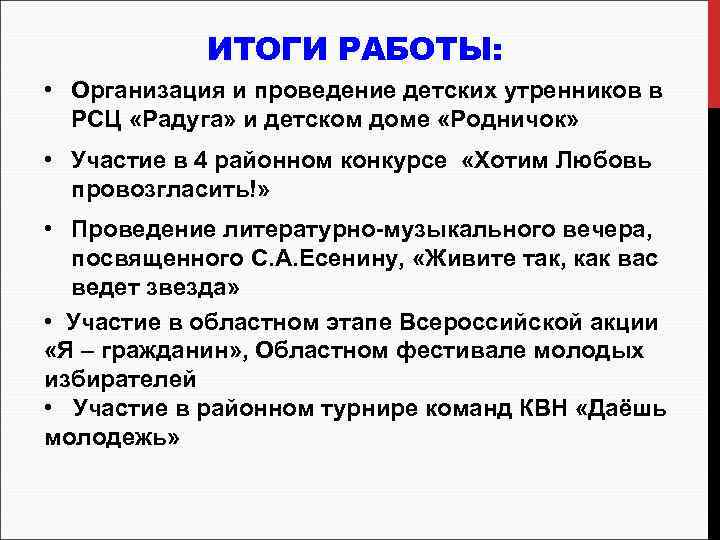 ИТОГИ РАБОТЫ:

• Организация и проведение детских утренников в РСЦ «Радуга» и детском доме «Родничок»

• Участие в 4 районном конкурсе «Хотим Любовь провозгласить!»

• Проведение литературно-музыкального вечера, посвященного С.А.Есенину, «Живите так, как вас ведет звезда»

• Участие в областном этапе Всероссийской акции «Я – гражданин», Областном фестивале молодых избирателей

• Участие в районном турнире команд КВН «Даёшь молодежь»